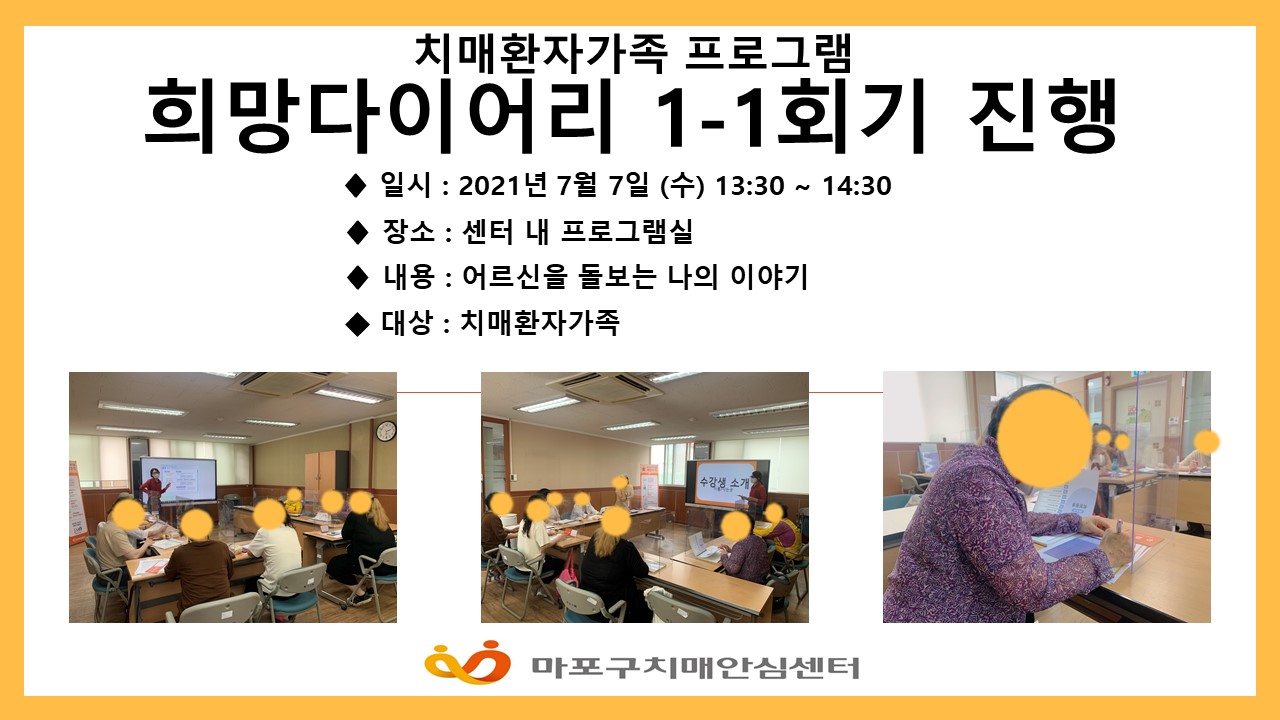 치매환자가족 프로그램
희망다이어리 1-1회기 진행

◆ 일시 : 2021년 7월 7일 (수) 13:30 ~ 14:30

◆ 장소 : 센터 내 프로그램실

◆ 내용 : 어르신을 돌보는 나의 이야기

◆ 대상 : 치매환자가족

수강생 소개

마포구치매안심센터